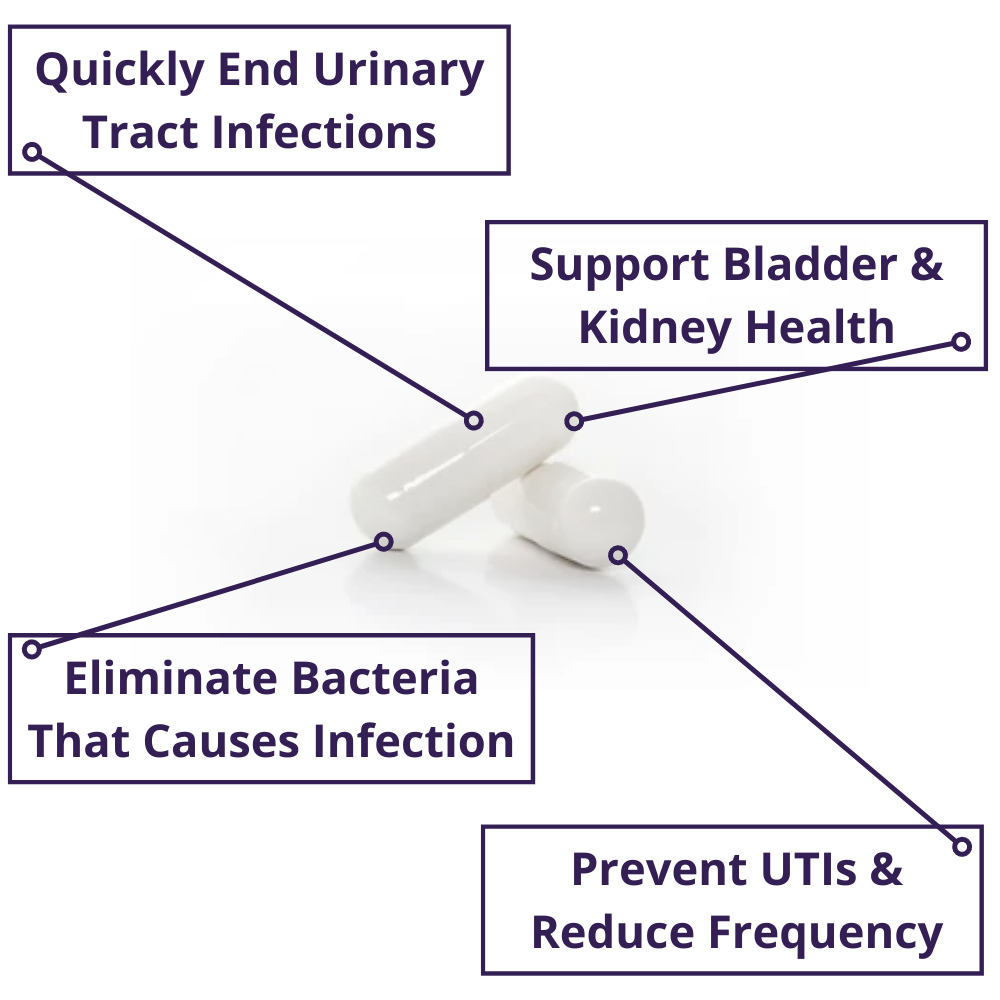 Quickly End Urinary Tract Infections

Support Bladder & Kidney Health

Eliminate Bacteria That Causes Infection

Prevent UTIs & Reduce Frequency